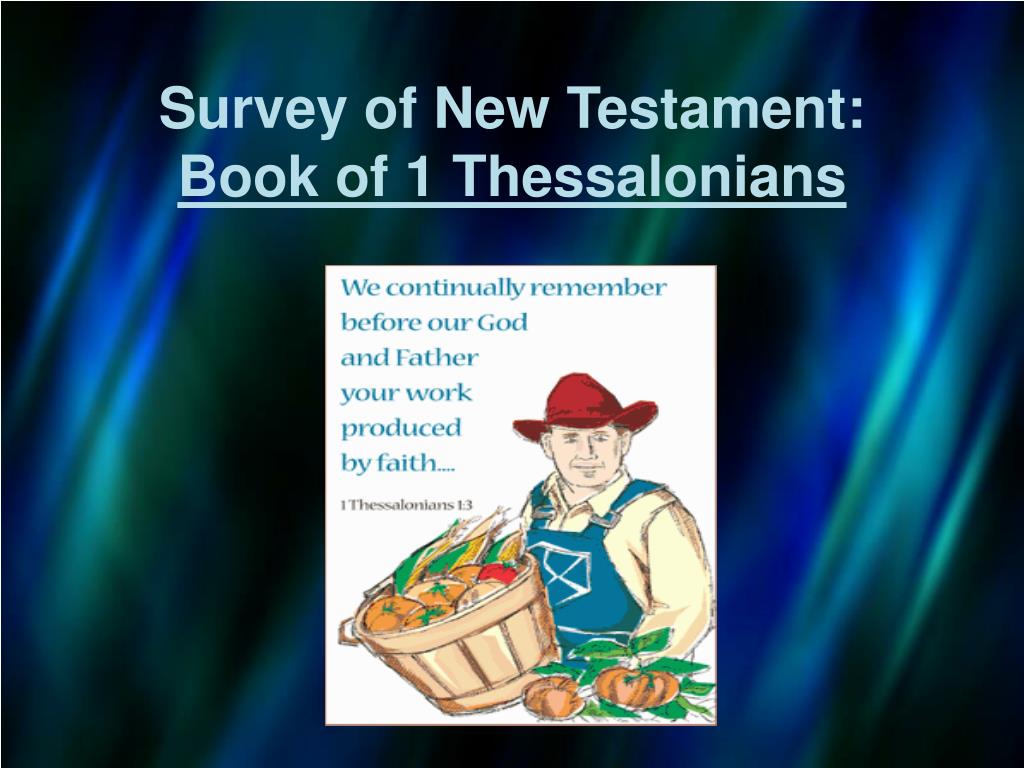 Survey of New Testament:
Book of 1 Thessalonians

We continually remember before our God and Father your work produced by faith....

1 Thessalonians 1:3